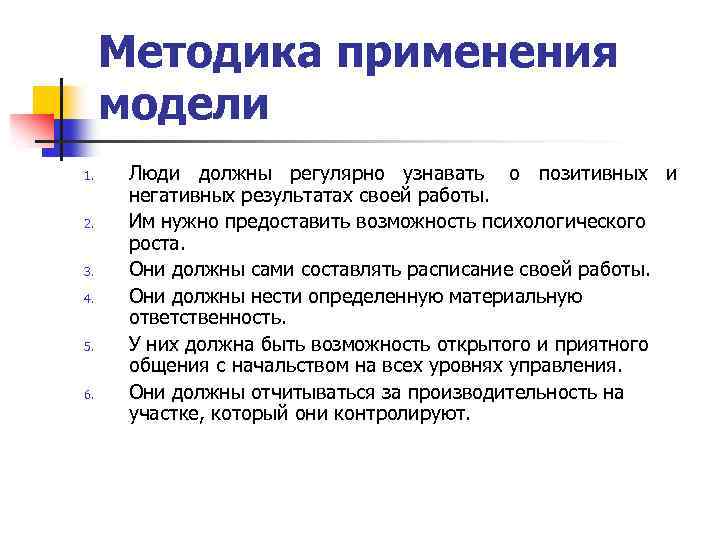 Методика применения модели

1. Люди должны регулярно узнавать о позитивных и негативных результатах своей работы.
2. Им нужно предоставить возможность психологического роста.
3. Они должны сами составлять расписание своей работы.
4. Они должны нести определенную материальную ответственность.
5. У них должна быть возможность открытого и приятного общения с начальством на всех уровнях управления.
6. Они должны отчитываться за производительность на участке, который они контролируют.